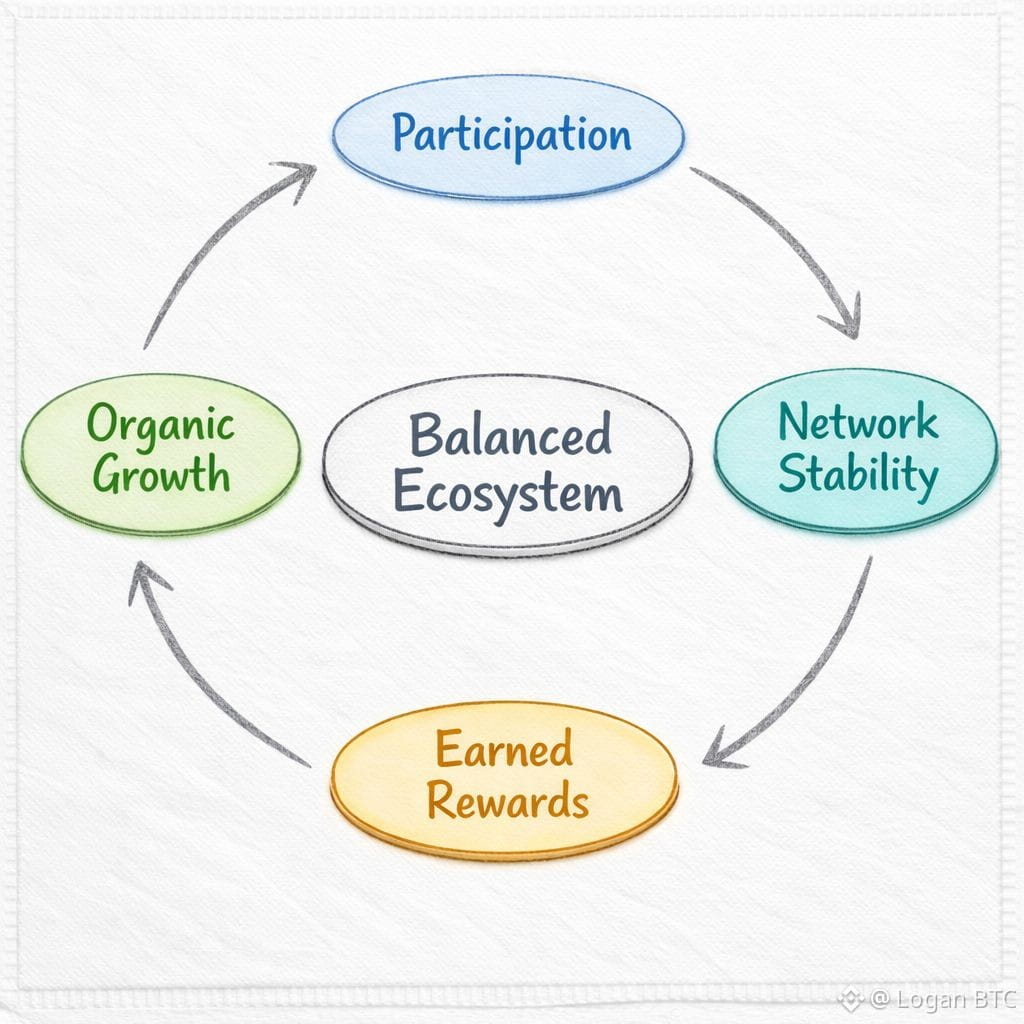 Participation

Network Stability

Earned Rewards

Organic Growth

Balanced Ecosystem

@ Logan BTC